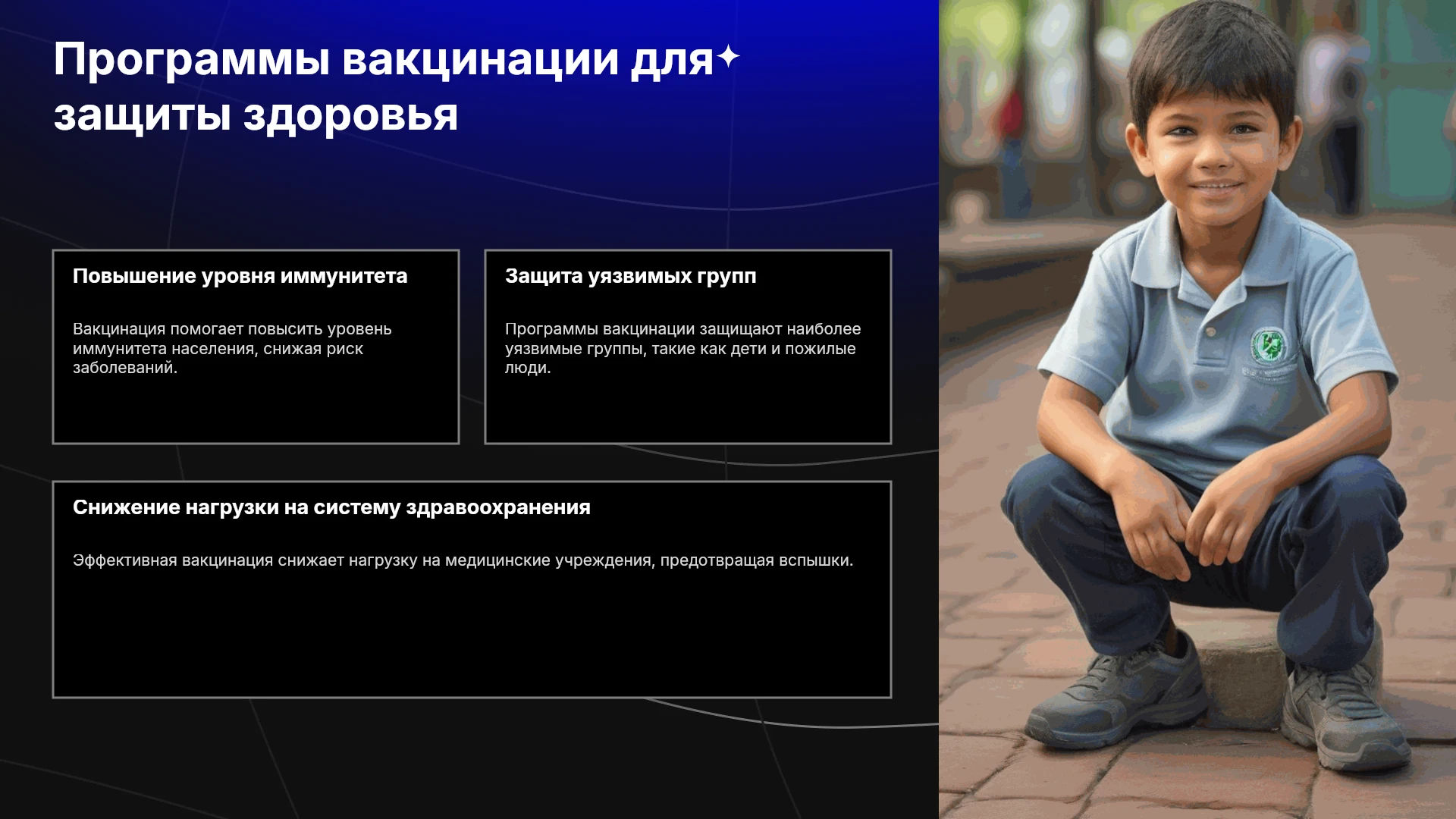 Программы вакцинации для защиты здоровья

Повышение уровня иммунитета

Вакцинация помогает повысить уровень иммунитета населения, снижая риск заболеваний.

Защита уязвимых групп

Программы вакцинации защищают наиболее уязвимые группы, такие как дети и пожилые люди.

Снижение нагрузки на систему здравоохранения

Эффективная вакцинация снижает нагрузку на медицинские учреждения, предотвращая вспышки.